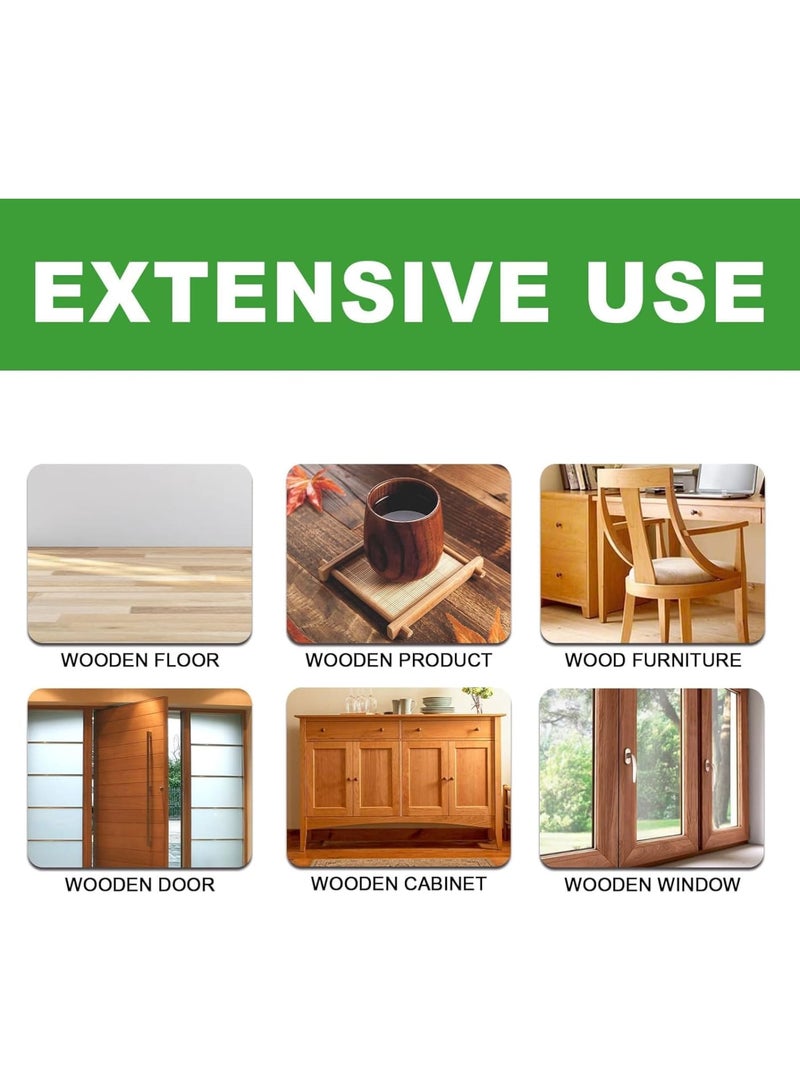 EXTENSIVE USE

WOODEN FLOOR

WOODEN PRODUCT

WOOD FURNITURE

WOODEN DOOR

WOODEN CABINET

WOODEN WINDOW